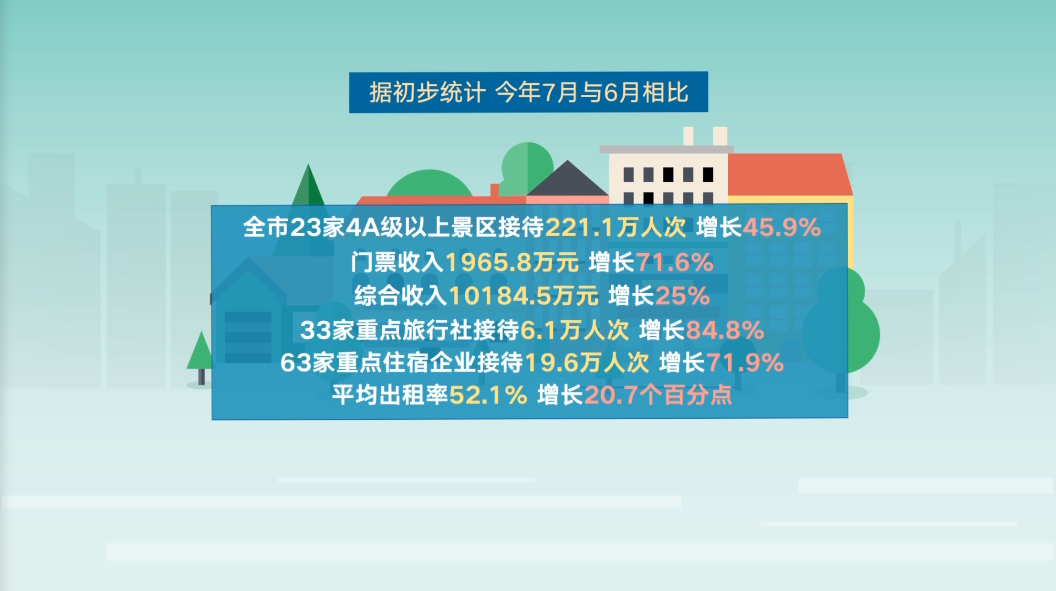 据初步统计 今年7月与6月相比

全市23家4A级以上景区接待221.1万人次 增长45.9%
门票收入1965.8万元 增长71.6%
综合收入10184.5万元 增长25%
33家重点旅行社接待6.1万人次 增长84.8%
63家重点住宿企业接待19.6万人次 增长71.9%
平均出租率52.1% 增长20.7个百分点